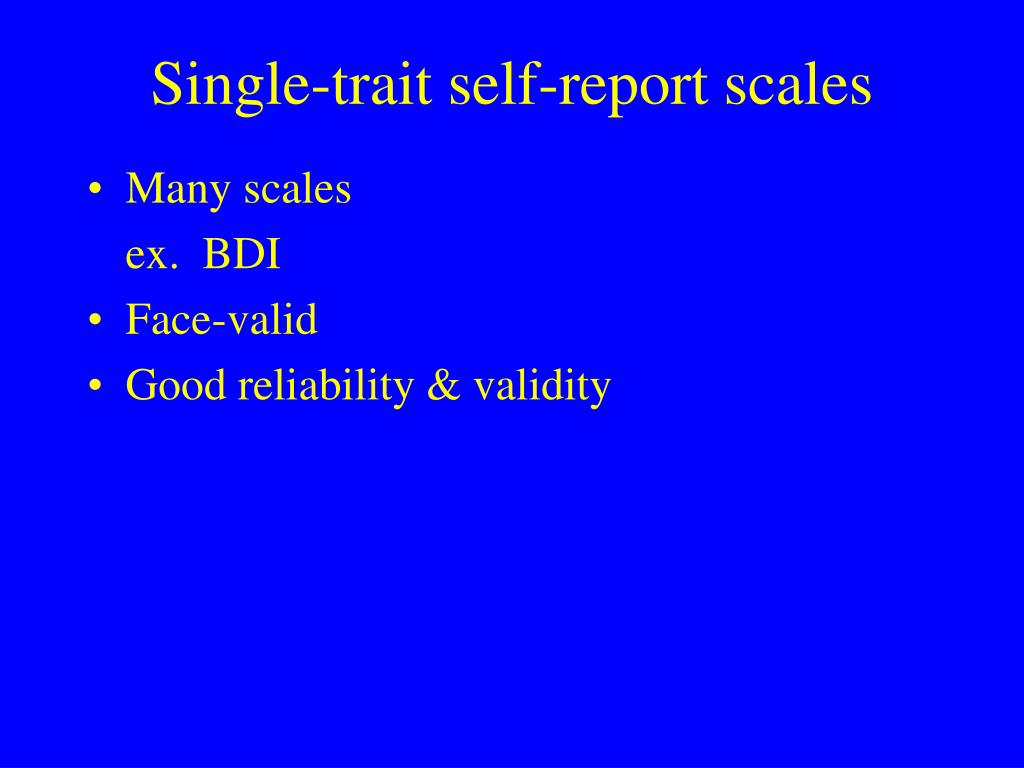 Single-trait self-report scales

• Many scales
ex. BDI
• Face-valid
• Good reliability & validity